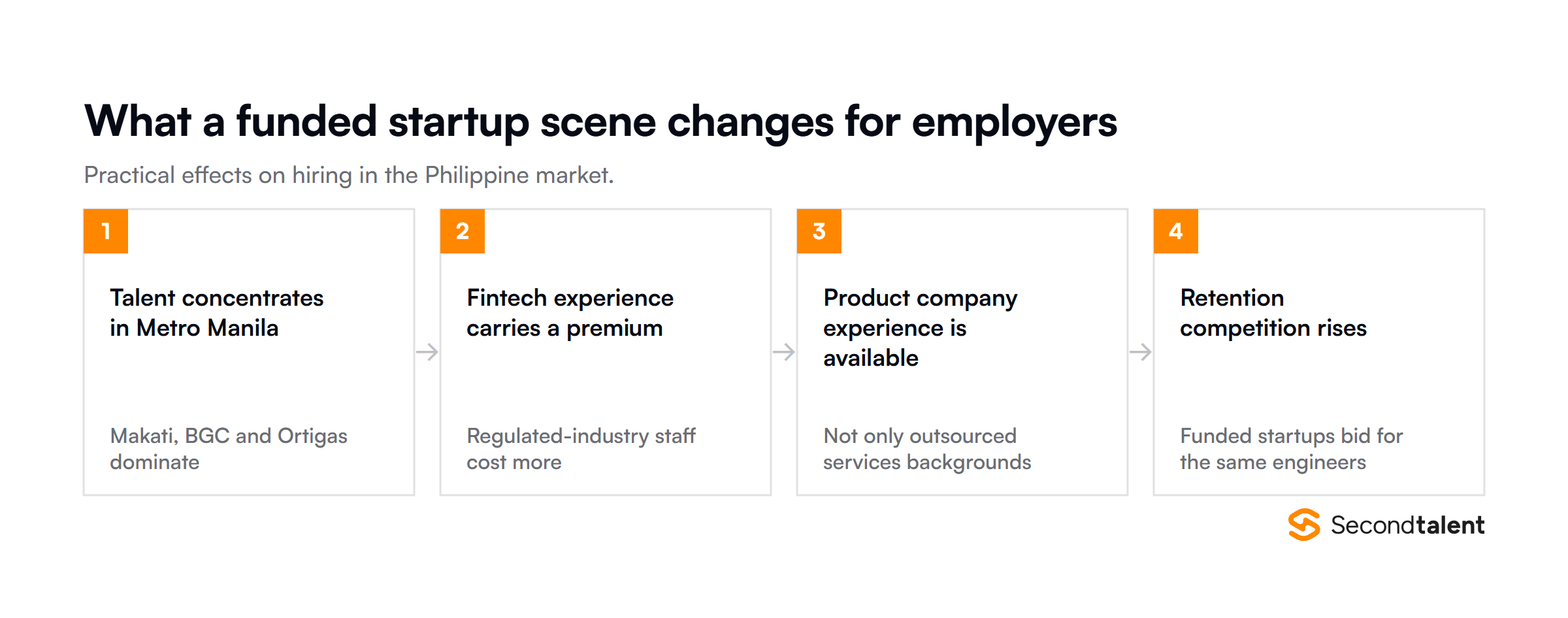 What a funded startup scene changes for employers

Practical effects on hiring in the Philippine market.

1

Talent concentrates in Metro Manila

Makati, BGC and Ortigas dominate

2

Fintech experience carries a premium

Regulated-industry staff cost more

3

Product company experience is available

Not only outsourced services backgrounds

4

Retention competition rises

Funded startups bid for the same engineers

Secondtalent